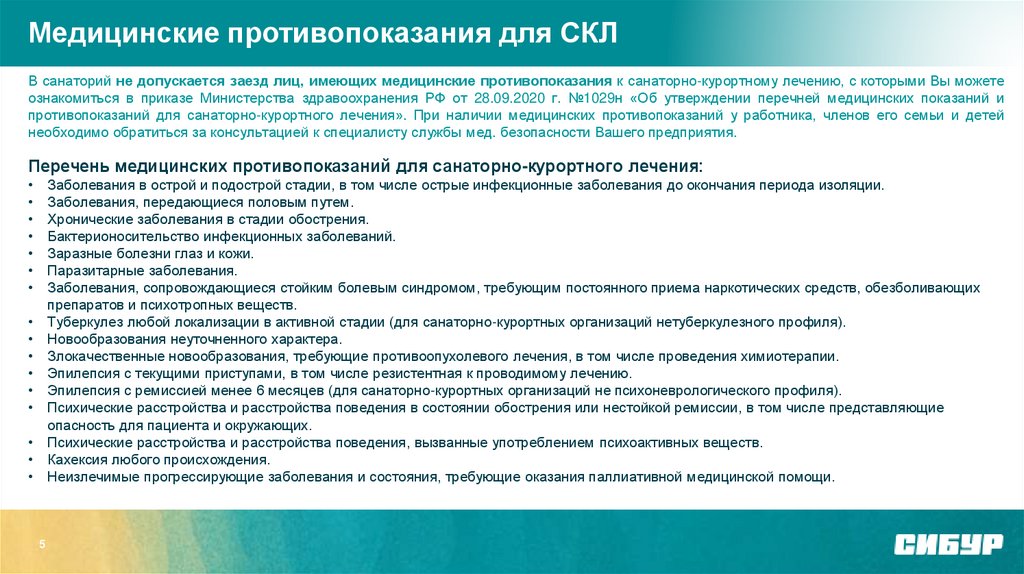 Медицинские противопоказания для СКЛ

В санаторий не допускается заезд лиц, имеющих медицинские противопоказания к санаторно-курортному лечению, с которыми Вы можете ознакомиться в приказе Министерства здравоохранения РФ от 28.09.2020 г. №1029н «Об утверждении перечней медицинских показаний и противопоказаний для санаторно-курортного лечения». При наличии медицинских противопоказаний у работника, членов его семьи и детей необходимо обратиться за консультацией к специалисту службы мед. безопасности Вашего предприятия.

Перечень медицинских противопоказаний для санаторно-курортного лечения:
• Заболевания в острой и подострой стадии, в том числе острые инфекционные заболевания до окончания периода изоляции.
• Заболевания, передающиеся половым путем.
• Хронические заболевания в стадии обострения.
• Бактерионосительство инфекционных заболеваний.
• Заразные болезни глаз и кожи.
• Паразитарные заболевания.
• Заболевания, сопровождающиеся стойким болевым синдромом, требующим постоянного приема наркотических средств, обезболивающих препаратов и психотропных веществ.
• Туберкулез любой локализации в активной стадии (для санаторно-курортных организаций нетуберкулезного профиля).
• Новообразования неуточненного характера.
• Злокачественные новообразования, требующие противоопухолевого лечения, в том числе проведения химиотерапии.
• Эпилепсия с текущими приступами, в том числе резистентная к проводимому лечению.
• Эпилепсия с ремиссией менее 6 месяцев (для санаторно-курортных организаций не психоневрологического профиля).
• Психические расстройства и расстройства поведения в состоянии обострения или нестойкой ремиссии, в том числе представляющие опасность для пациента и окружающих.
• Психические расстройства и расстройства поведения, вызванные употреблением психоактивных веществ.
• Кахексия любого происхождения.
• Неизлечимые прогрессирующие заболевания и состояния, требующие оказания паллиативной медицинской помощи.

5

СИБУР